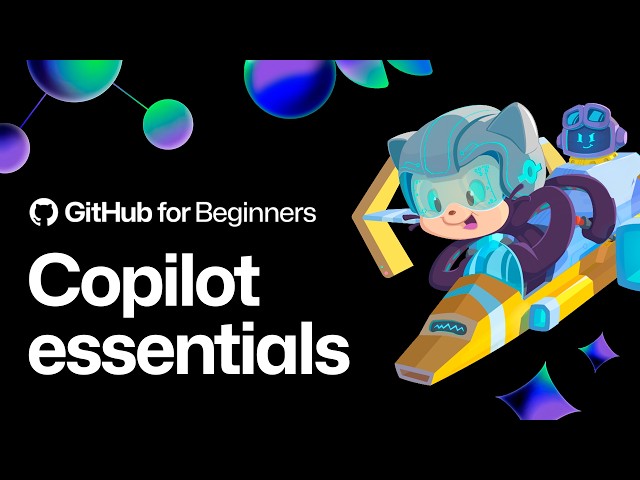 GitHub for Beginners

Copilot essentials